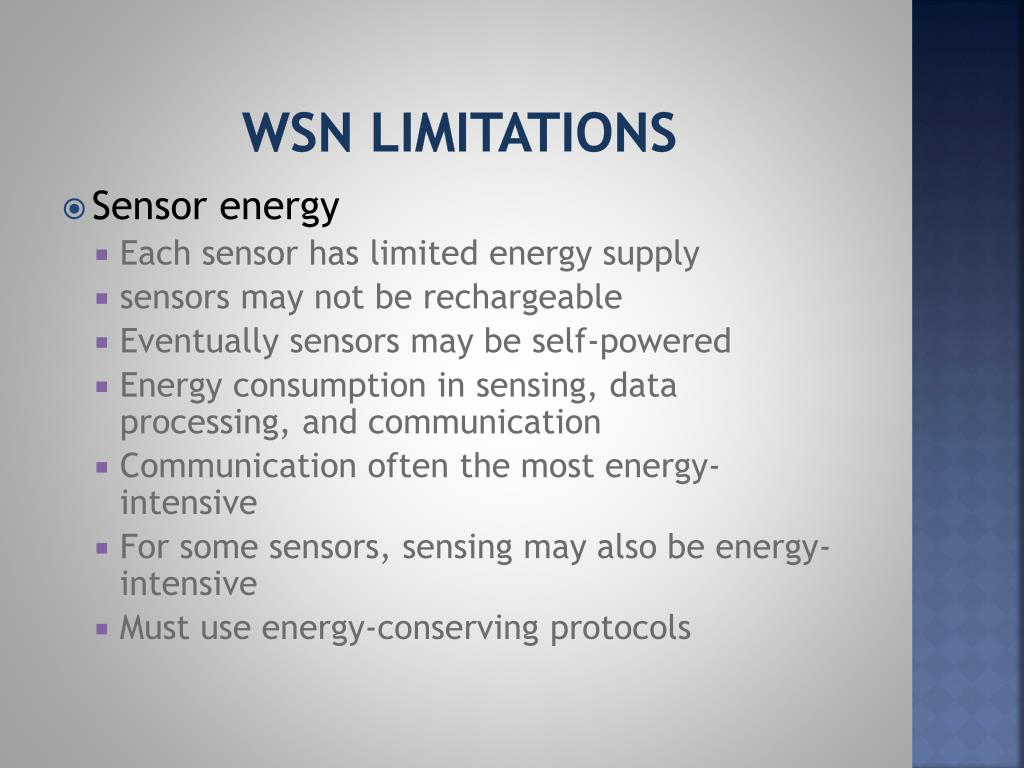 WSN LIMITATIONS

Sensor energy

Each sensor has limited energy supply

sensors may not be rechargeable

Eventually sensors may be self-powered

Energy consumption in sensing, data processing, and communication

Communication often the most energy-intensive

For some sensors, sensing may also be energy-intensive

Must use energy-conserving protocols